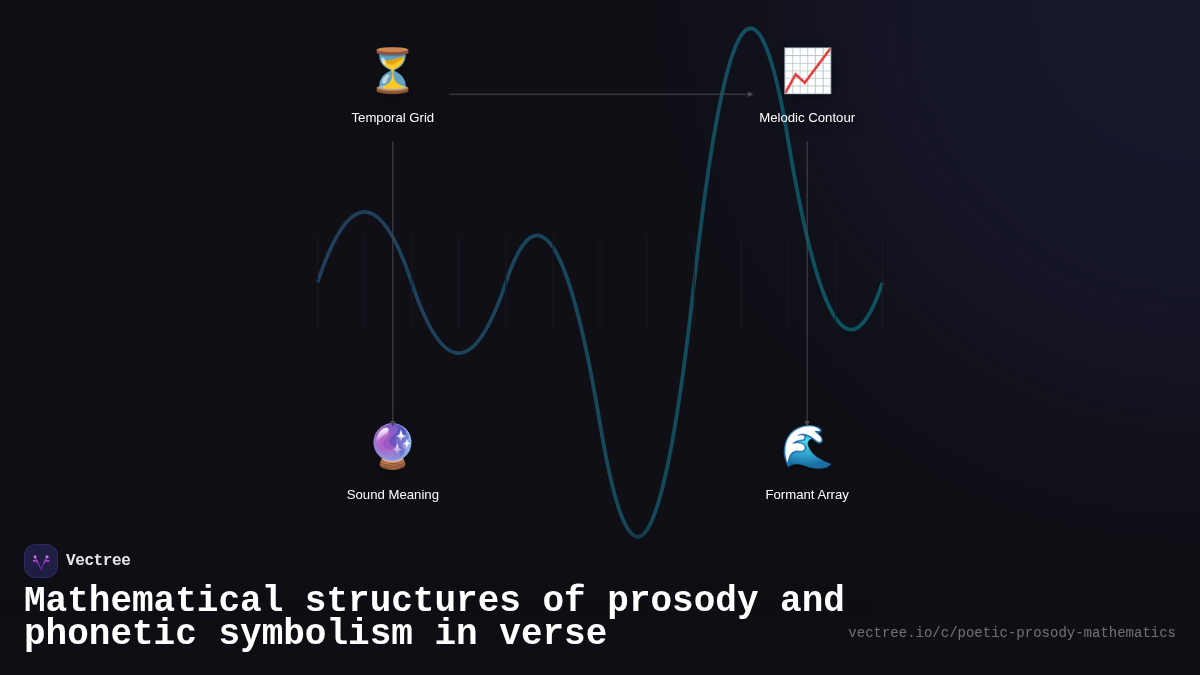 Temporal Grid

Melodic Contour

Sound Meaning

Formant Array

Vectree

Mathematical structures of prosody and phonetic symbolism in verse

vectree.io/c/poetic-prosody-mathematics